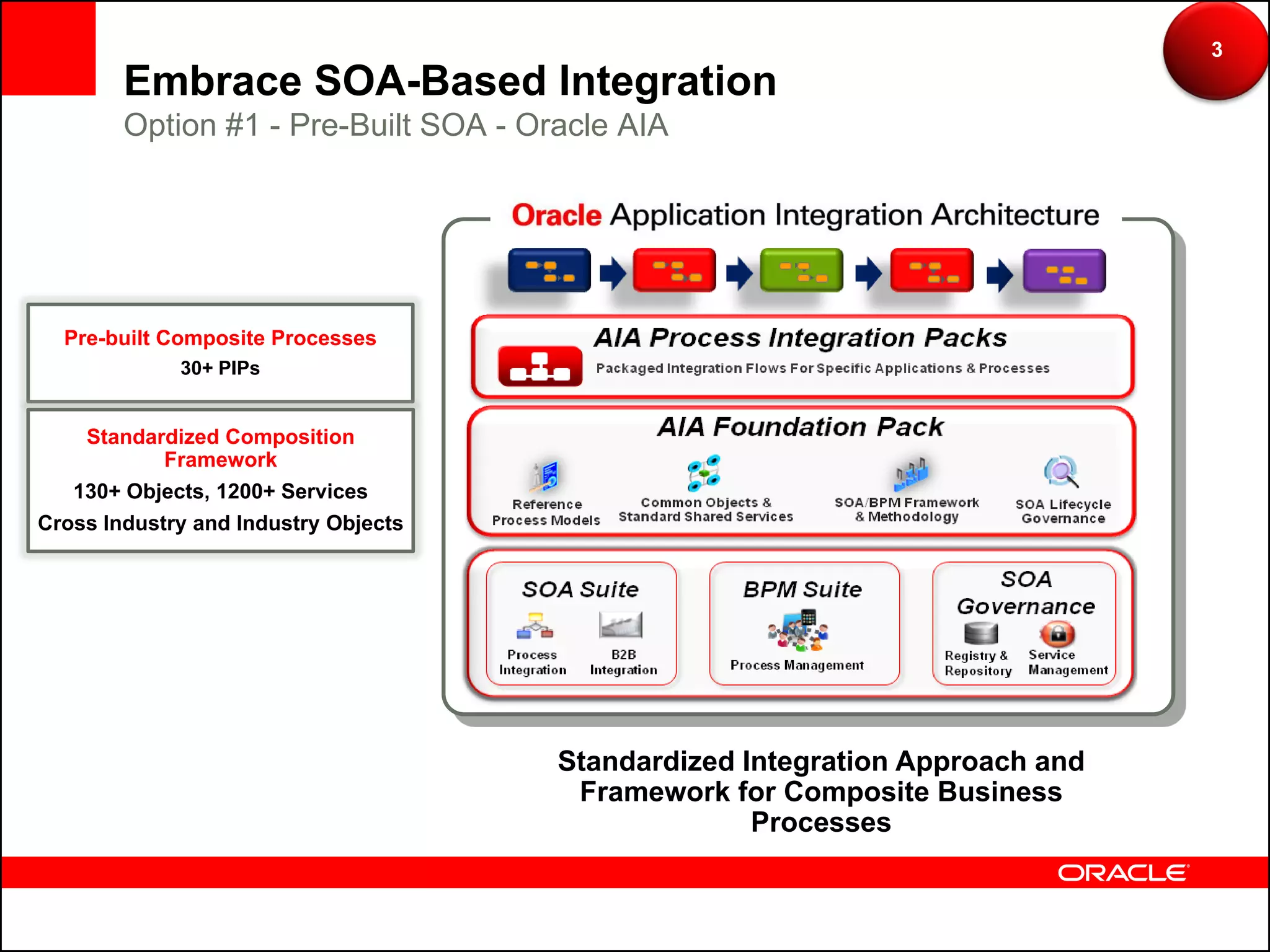 3

Embrace SOA-Based Integration

Option #1 - Pre-Built SOA - Oracle AIA

Pre-built Composite Processes
30+ PIPs

Standardized Composition Framework
130+ Objects, 1200+ Services
Cross Industry and Industry Objects

Oracle Application Integration Architecture

AIA Process Integration Packs
Packaged Integration Flows For Specific Applications & Processes

AIA Foundation Pack
Reference Process Models
Common Objects & Standard Shared Services
SOA/BPM Framework & Methodology
SOA Lifecycle Governance

SOA Suite
Process Integration
B2B Integration

BPM Suite
Process Management

SOA Governance
Registry & Repository
Service Management

Standardized Integration Approach and Framework for Composite Business Processes

ORACLE